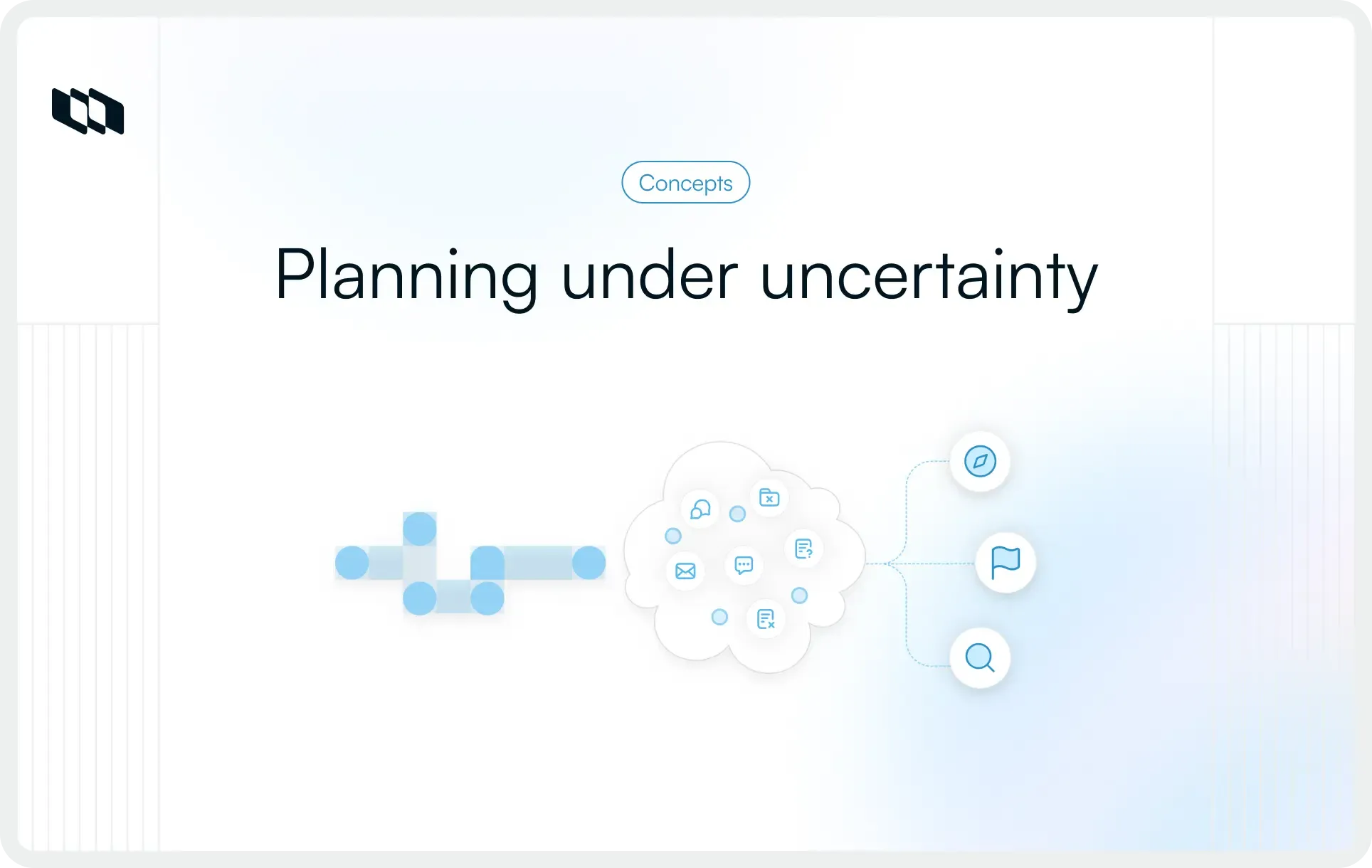 Concepts

Planning under uncertainty